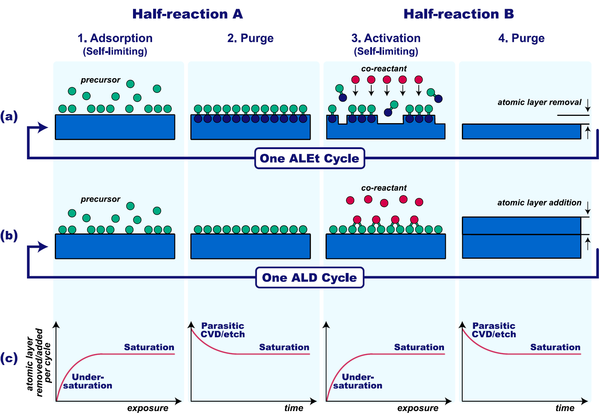 Half-reaction A

Half-reaction B

1. Adsorption
(Self-limiting)

2. Purge

3. Activation
(Self-limiting)

4. Purge

(a)

precursor

co-reactant

atomic layer removal

One ALEt Cycle

(b)

precursor

co-reactant

atomic layer addition

One ALD Cycle

(c)

atomic layer removed/added per cycle

Saturation

Under-saturation

exposure

Parasitic CVD/etch

Saturation

time

Saturation

Under-saturation

exposure

Parasitic CVD/etch

Saturation

time